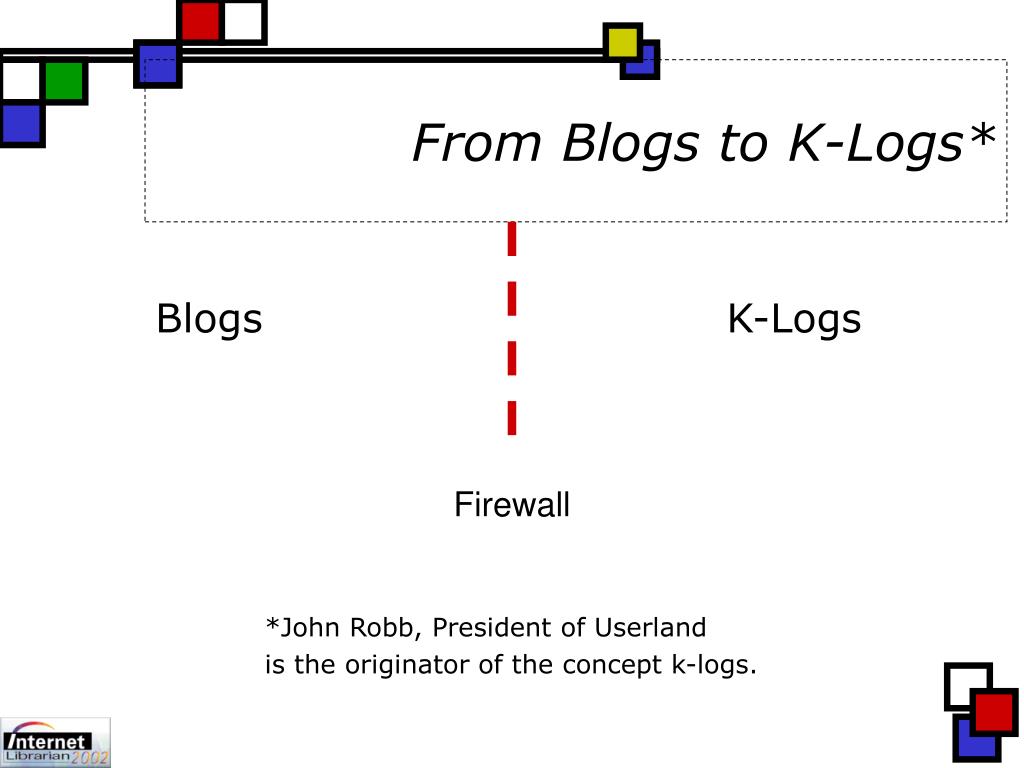 From Blogs to K-Logs*

Blogs

K-Logs

Firewall

*John Robb, President of Userland
is the originator of the concept k-logs.

Internet Librarian 2002